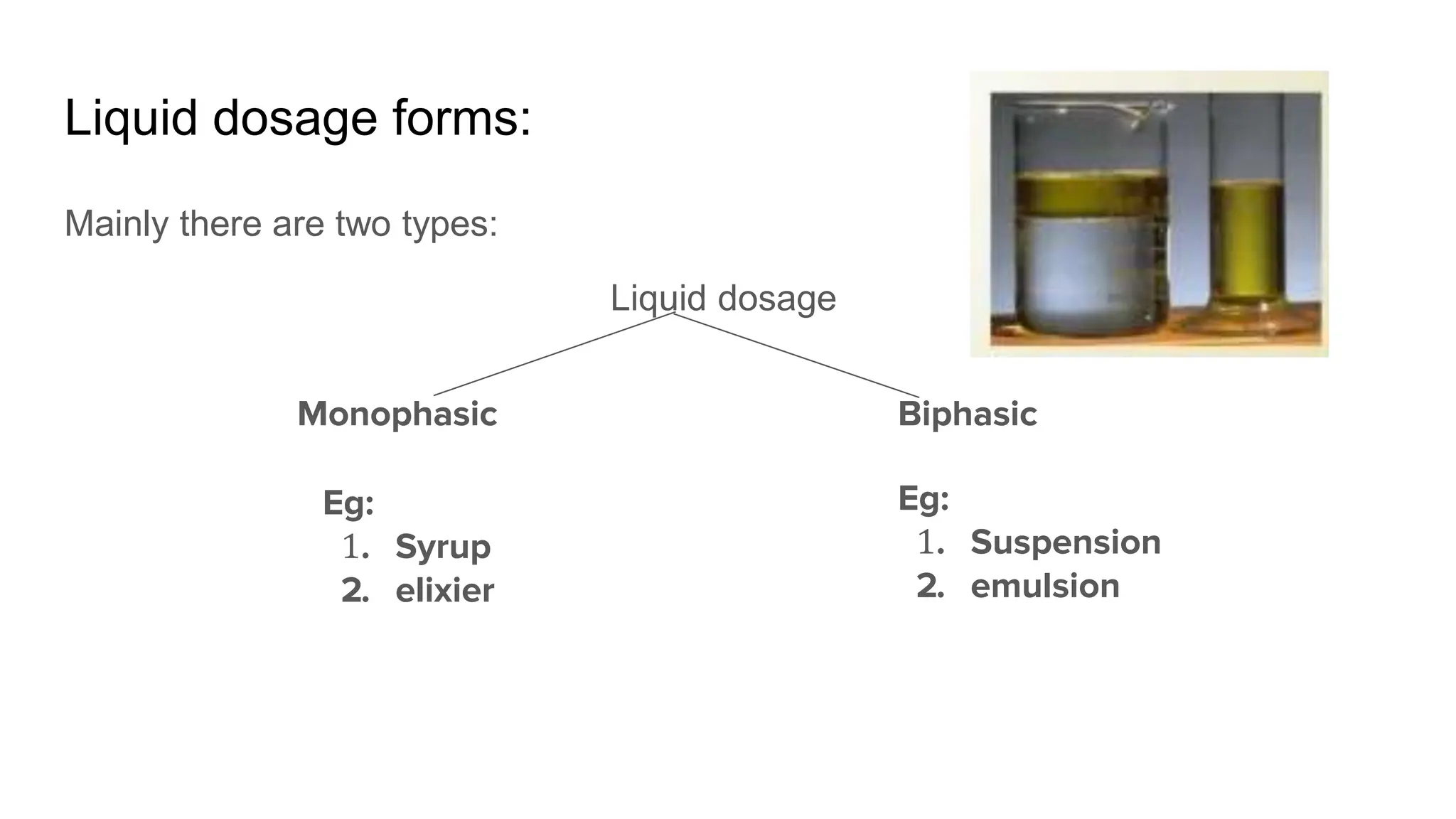 Liquid dosage forms:

Mainly there are two types:

Liquid dosage

Monophasic

Eg:
1. Syrup
2. elixier

Biphasic

Eg:
1. Suspension
2. emulsion